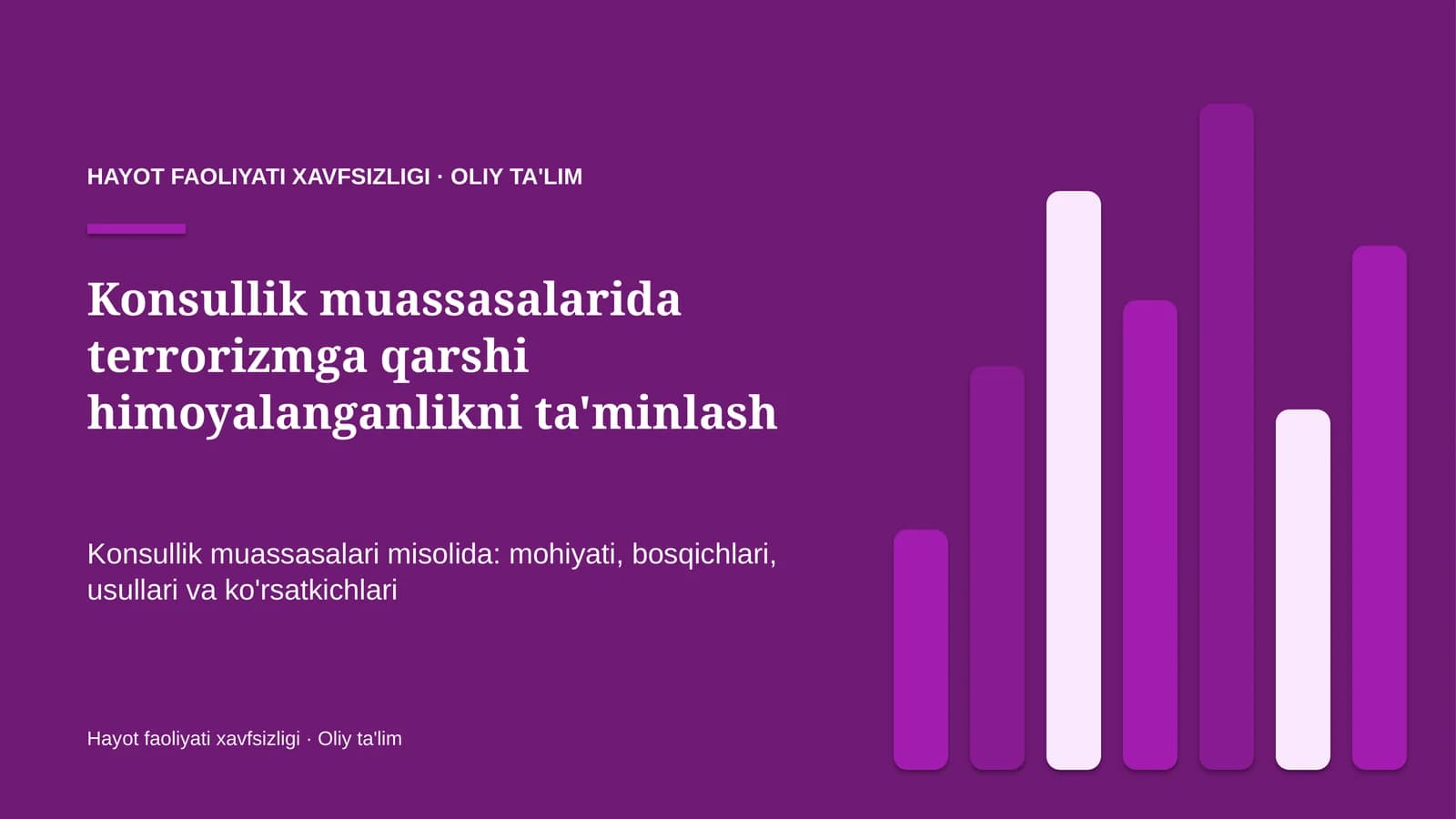 HAYOT FAOLIYATI XAVFSIZLIGI · OLIY TA'LIM

Konsullik muassasalarida terrorizmga qarshi himoyalanganlikni ta'minlash

Konsullik muassasalari misolida: mohiyati, bosqichlari, usullari va ko'rsatkichlari

Hayot faoliyati xavfsizligi · Oliy ta'lim